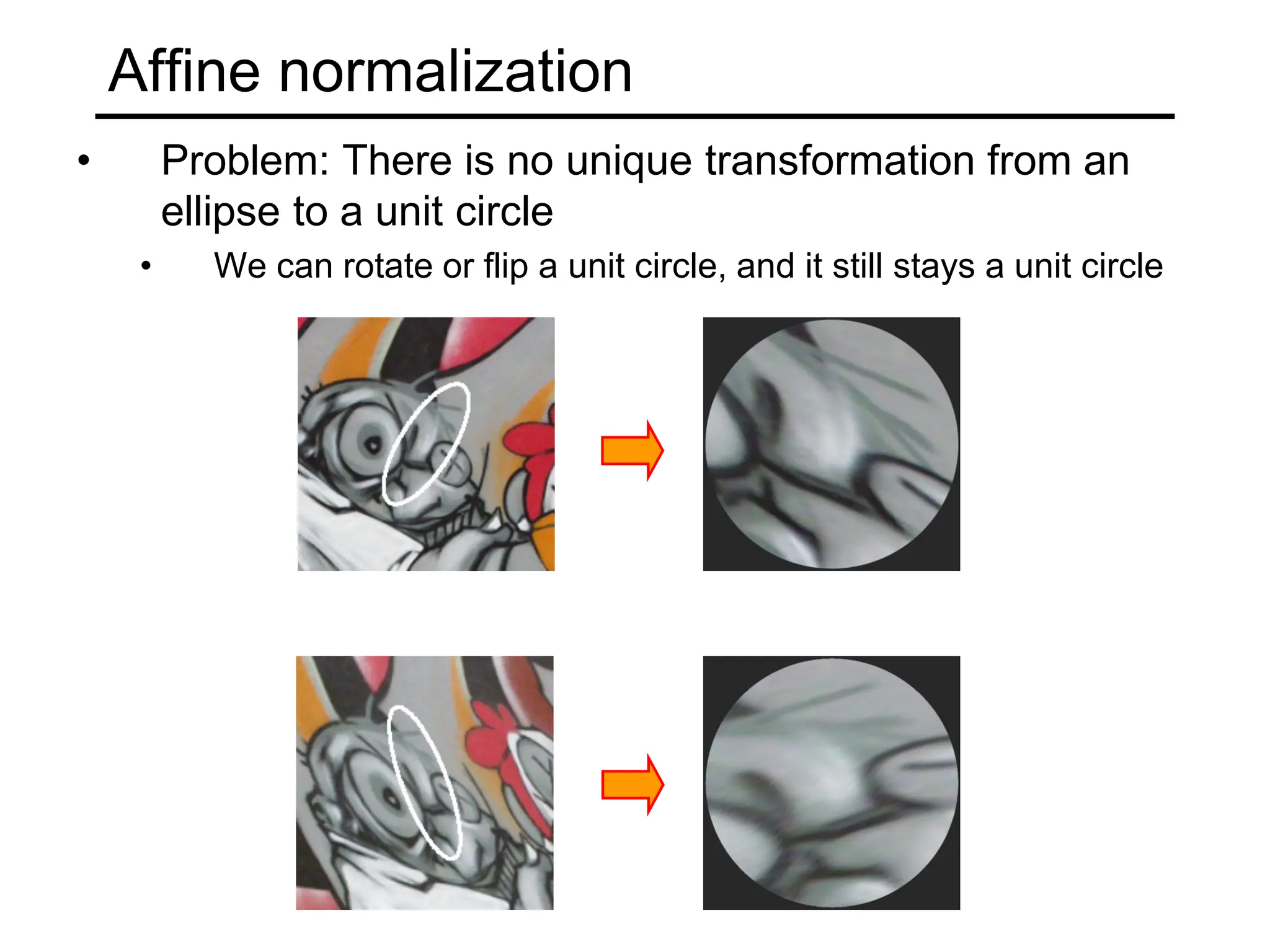 Affine normalization

• Problem: There is no unique transformation from an ellipse to a unit circle
  • We can rotate or flip a unit circle, and it still stays a unit circle